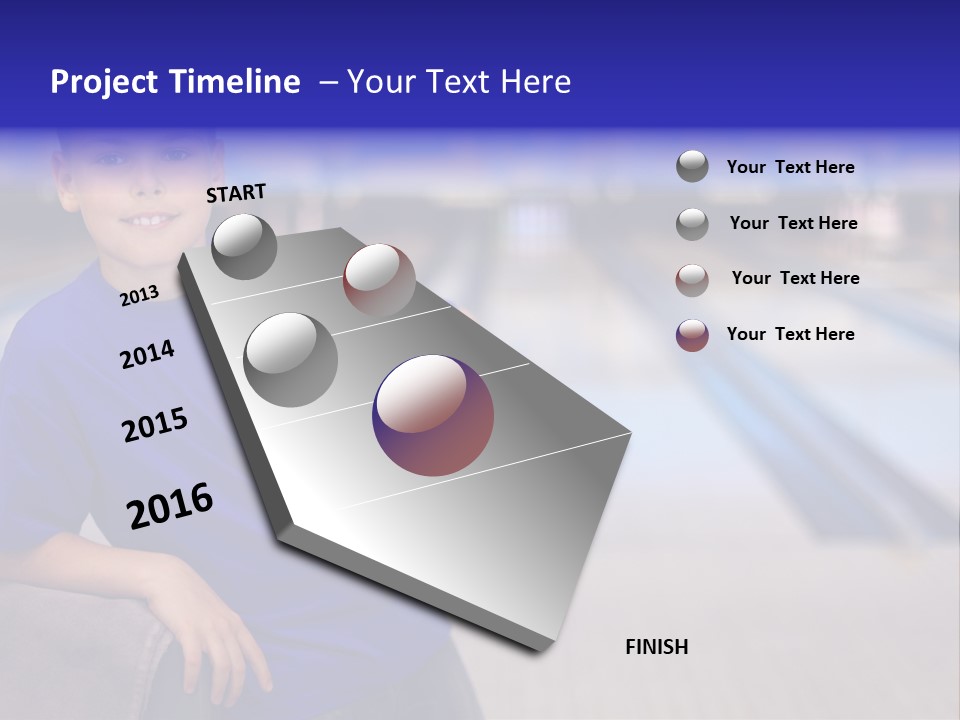 Project Timeline – Your Text Here

START

2013

2014

2015

2016

FINISH

Your Text Here

Your Text Here

Your Text Here

Your Text Here